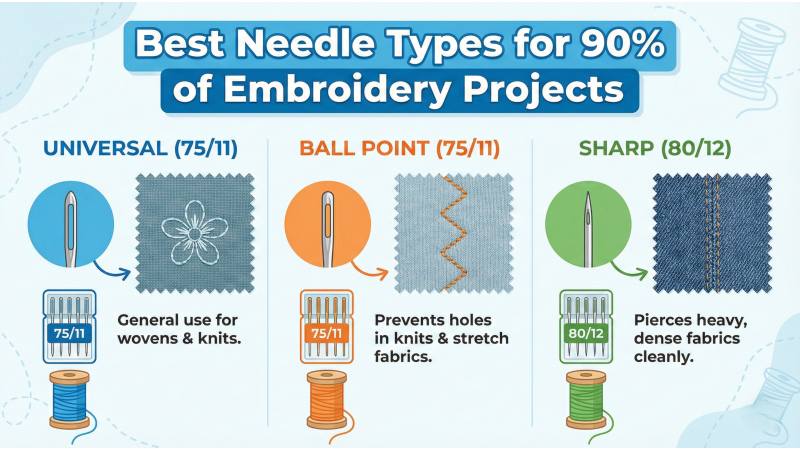 Best Needle Types for 90% of Embroidery Projects

UNIVERSAL (75/11)

75/11

General use for wovens & knits.

BALL POINT (75/11)

75/11

Prevents holes in knits & stretch fabrics.

SHARP (80/12)

80/12

Pierces heavy, dense fabrics cleanly.